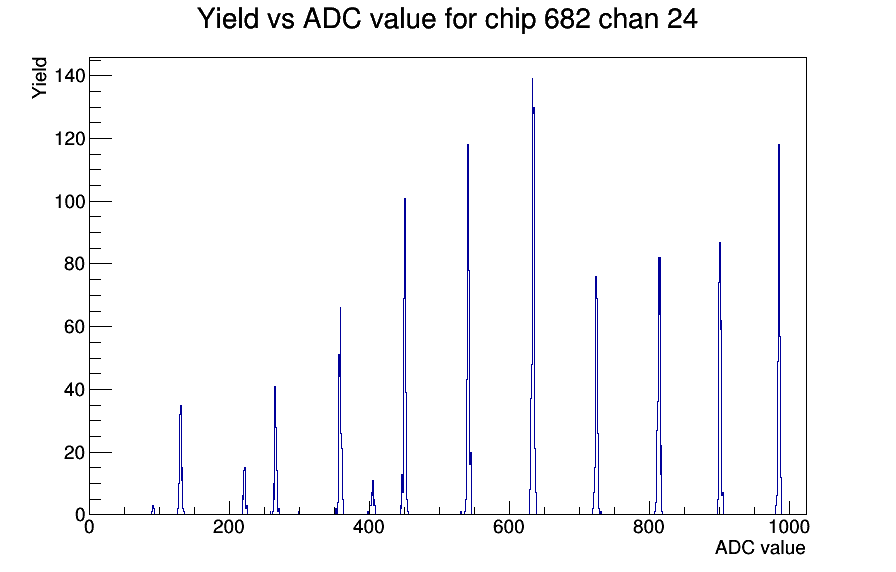 Yield vs ADC value for chip 682 chan 24

Yield

140
120
100
80
60
40
20
0

0
200
400
600
800
1000

ADC value